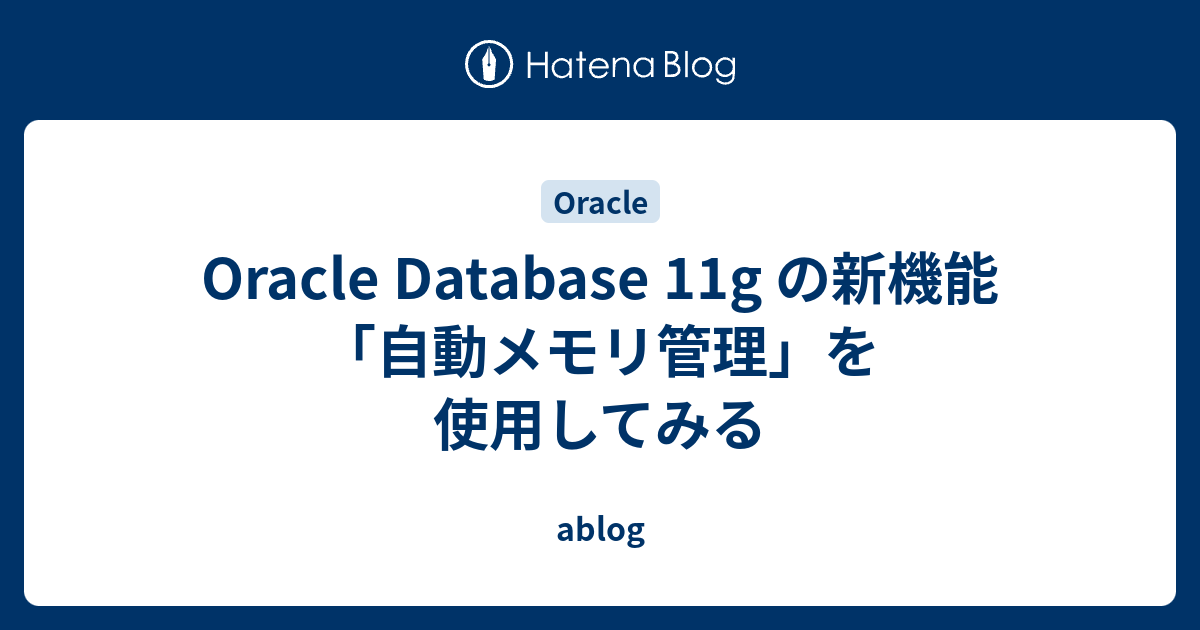 Hatena Blog

Oracle

Oracle Database 11g の新機能「自動メモリ管理」を使用してみる

ablog